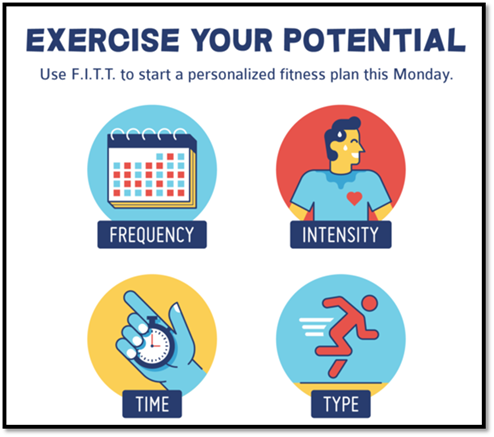 EXERCISE YOUR POTENTIAL

Use F.I.T.T. to start a personalized fitness plan this Monday.

FREQUENCY

INTENSITY

TIME

TYPE